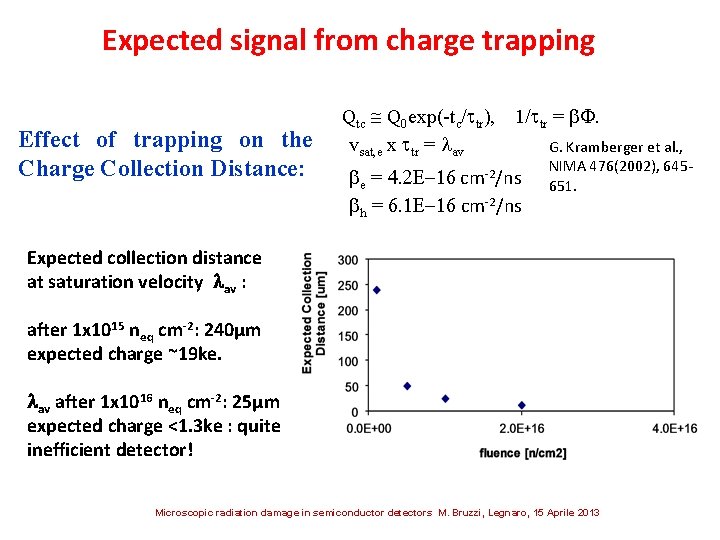 Expected signal from charge trapping

Effect of trapping on the Charge Collection Distance:

$Q_{tc} \cong Q_0 \exp(-t_c/\tau_{tr})$,   $1/\tau_{tr} = \beta\Phi$.
$v_{sat,e} \times \tau_{tr} = \lambda_{av}$
$\beta_e = 4.2E{-}16\ cm^{-2}/ns$
$\beta_h = 6.1E{-}16\ cm^{-2}/ns$

G. Kramberger et al., NIMA 476(2002), 645-651.

Expected collection distance at saturation velocity $\lambda_{av}$ :

after $1x10^{15}$ $n_{eq}$ $cm^{-2}$: 240μm expected charge ~19ke.

$\lambda_{av}$ after $1x10^{16}$ $n_{eq}$ $cm^{-2}$: 25μm expected charge <1.3ke : quite inefficient detector!

Expected Collection Distance [um]
300
250
200
150
100
50
0
0.0E+00
2.0E+16
4.0E+16
fluence [n/cm2]

Microscopic radiation damage in semiconductor detectors M. Bruzzi, Legnaro, 15 Aprile 2013